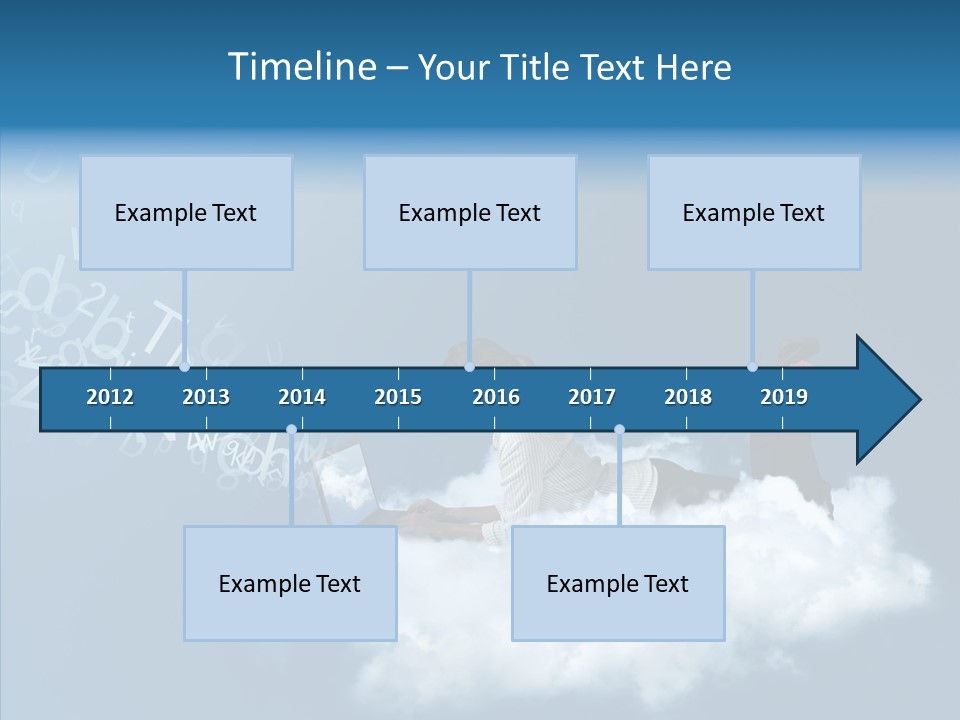 Timeline – Your Title Text Here

Example Text

Example Text

Example Text

2012 2013 2014 2015 2016 2017 2018 2019

Example Text

Example Text